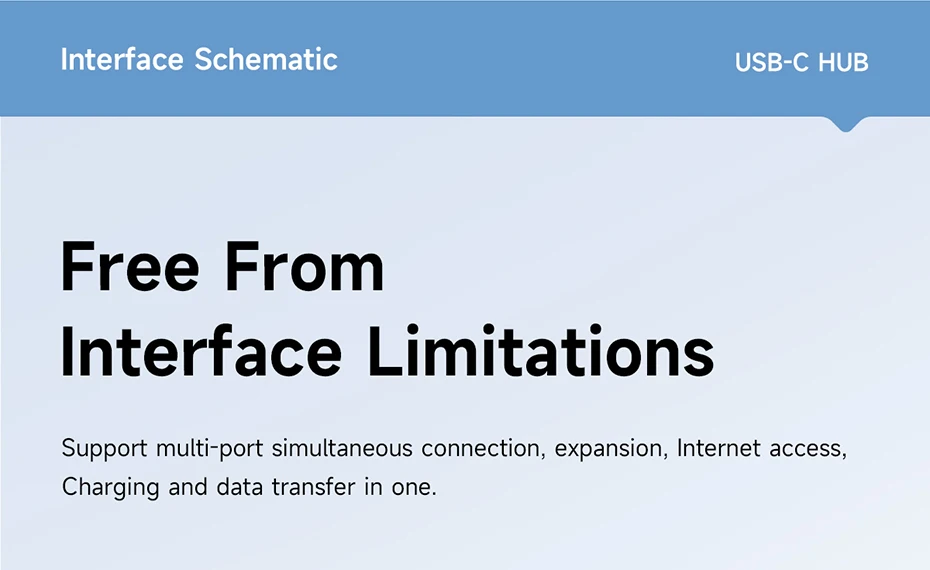 Interface Schematic

USB-C HUB

Free From
Interface Limitations

Support multi-port simultaneous connection, expansion, Internet access, Charging and data transfer in one.